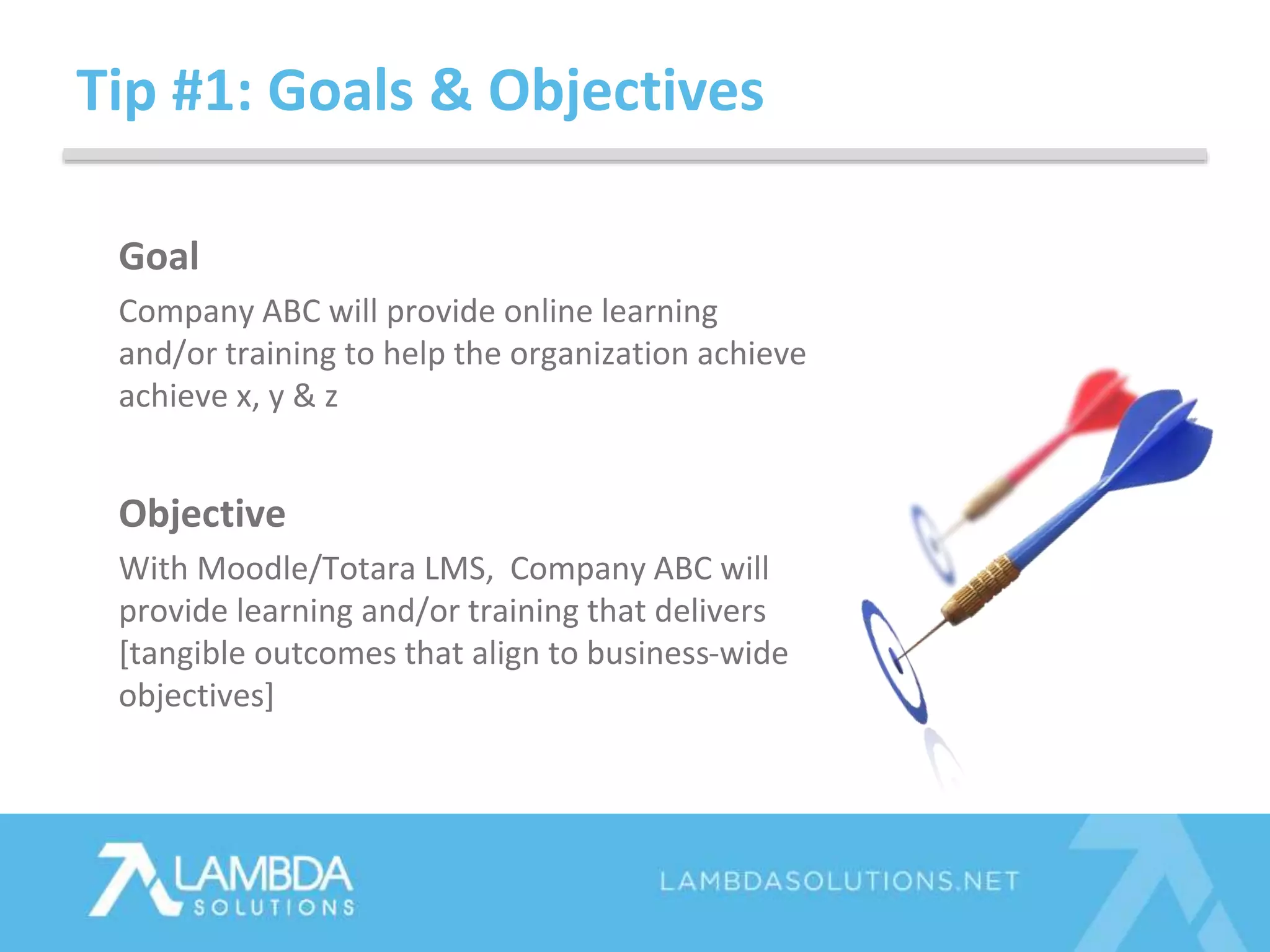 Tip #1: Goals & Objectives

Goal

Company ABC will provide online learning and/or training to help the organization achieve achieve x, y & z

Objective

With Moodle/Totara LMS,  Company ABC will provide learning and/or training that delivers [tangible outcomes that align to business-wide objectives]

LAMBDA SOLUTIONS

LAMBDASOLUTIONS.NET